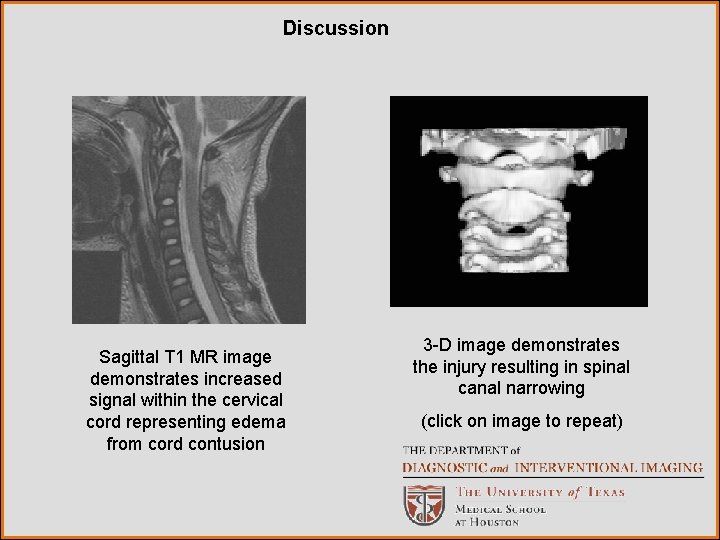 Discussion

Sagittal T1 MR image demonstrates increased signal within the cervical cord representing edema from cord contusion

3-D image demonstrates the injury resulting in spinal canal narrowing

(click on image to repeat)

THE DEPARTMENT of
DIAGNOSTIC and INTERVENTIONAL IMAGING

THE UNIVERSITY of TEXAS
MEDICAL SCHOOL
AT HOUSTON